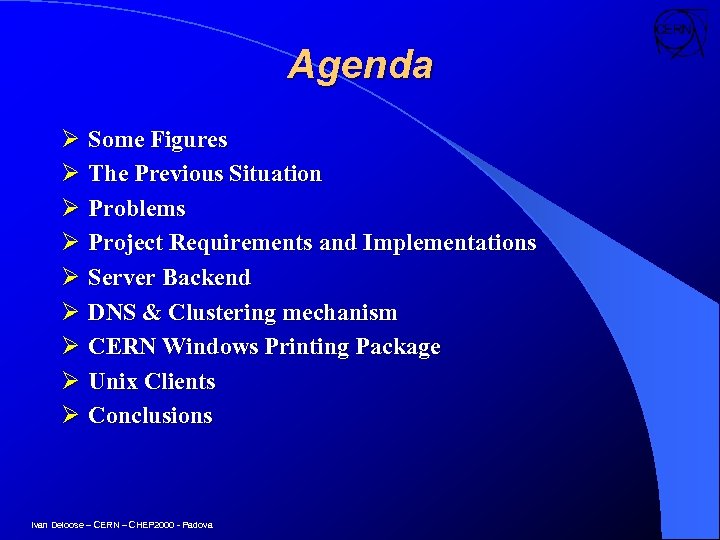 CERN

Agenda

➢ Some Figures
➢ The Previous Situation
➢ Problems
➢ Project Requirements and Implementations
➢ Server Backend
➢ DNS & Clustering mechanism
➢ CERN Windows Printing Package
➢ Unix Clients
➢ Conclusions

Ivan Deloose – CERN – CHEP2000 - Padova